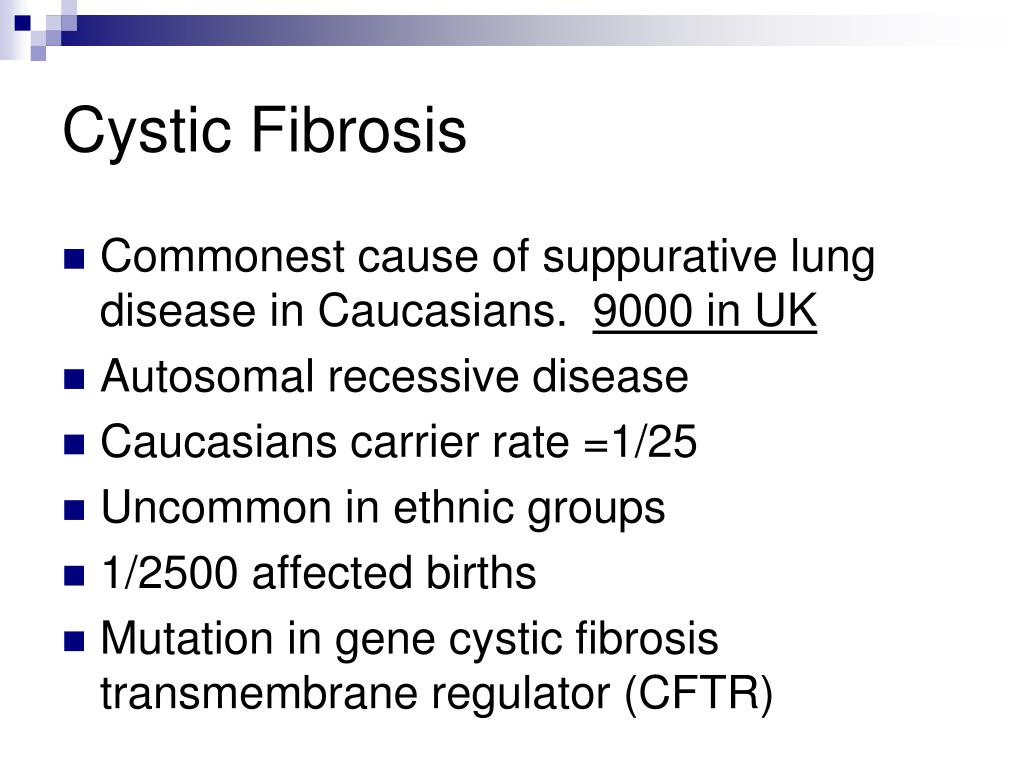 Cystic Fibrosis

- Commonest cause of suppurative lung disease in Caucasians. 9000 in UK
- Autosomal recessive disease
- Caucasians carrier rate =1/25
- Uncommon in ethnic groups
- 1/2500 affected births
- Mutation in gene cystic fibrosis transmembrane regulator (CFTR)